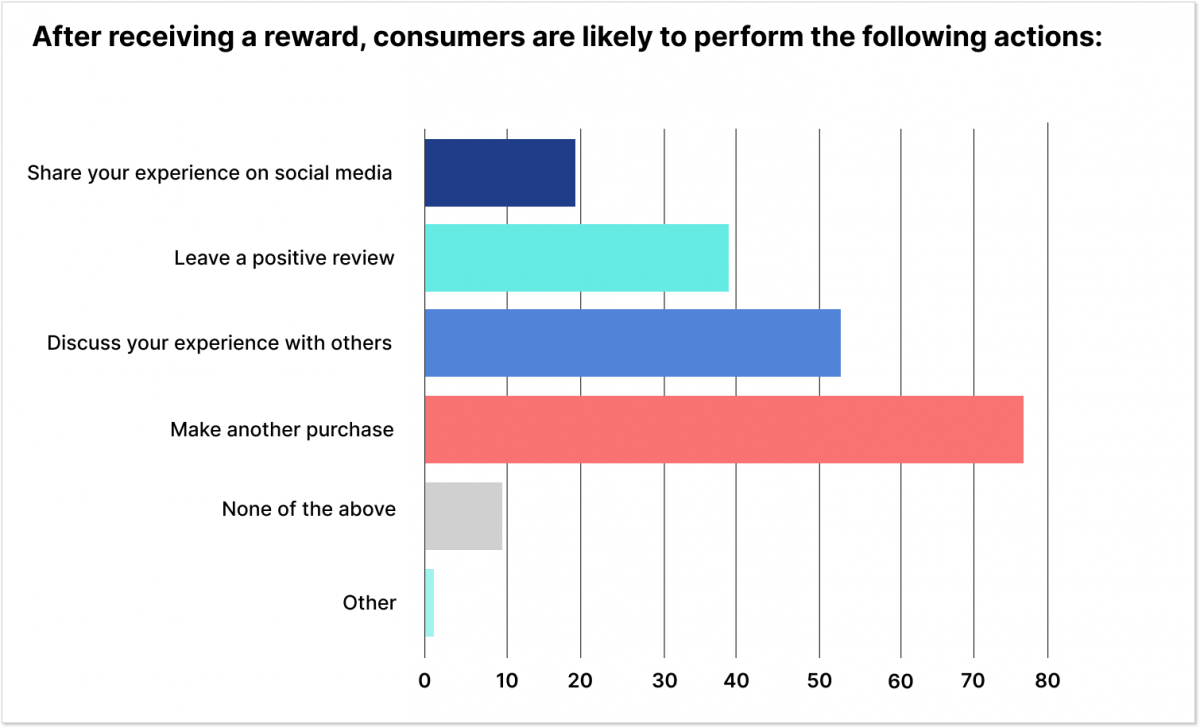 After receiving a reward, consumers are likely to perform the following actions:

Share your experience on social media
Leave a positive review
Discuss your experience with others
Make another purchase
None of the above
Other

0
10
20
30
40
50
60
70
80